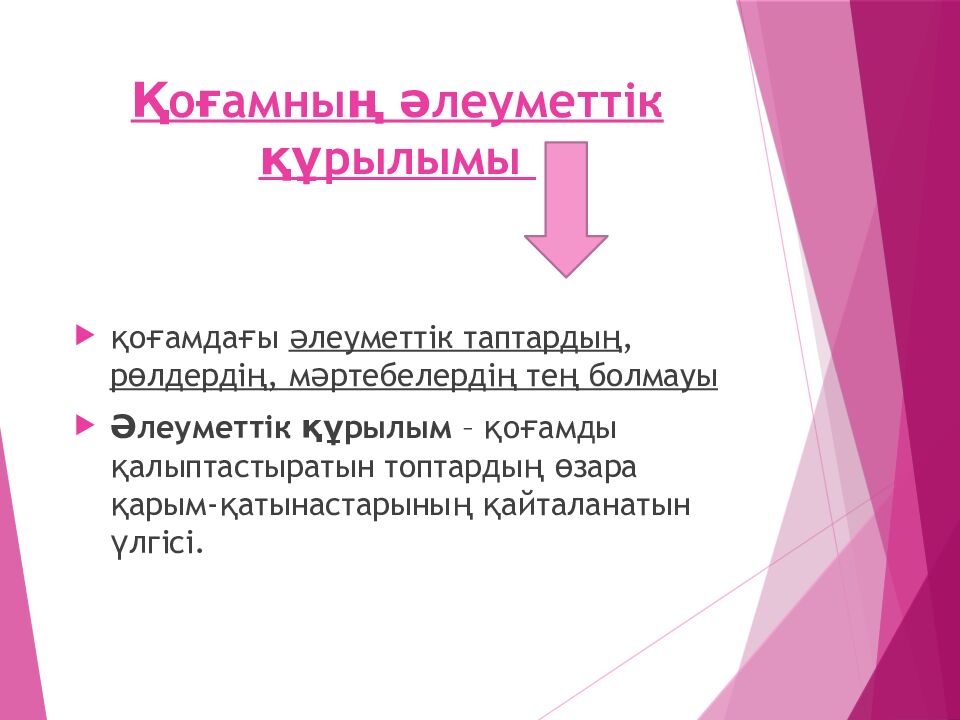 Қоғамның әлеуметтік құрылымы

қоғамдағы әлеуметтік таптардың, рөлдердің, мәртебелердің тең болмауы

Әлеуметтік құрылым – қоғамды қалыптастыратын топтардың өзара қарым-қатынастарының қайталанатын үлгісі.